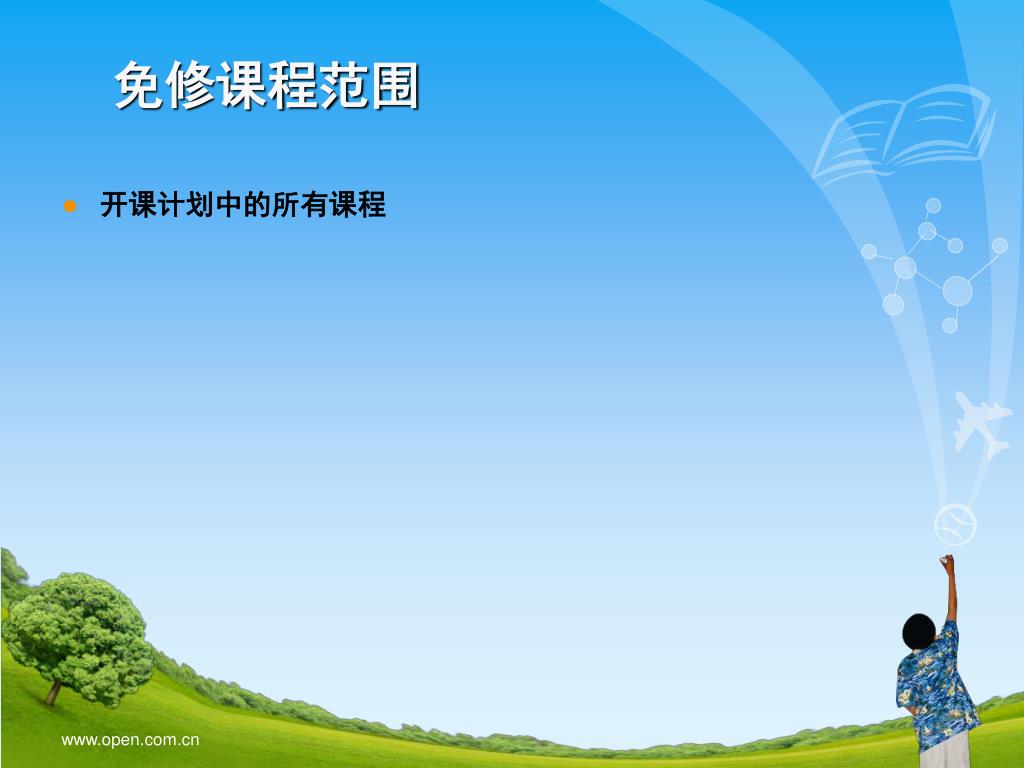 免修课程范围

开课计划中的所有课程

www.open.com.cn